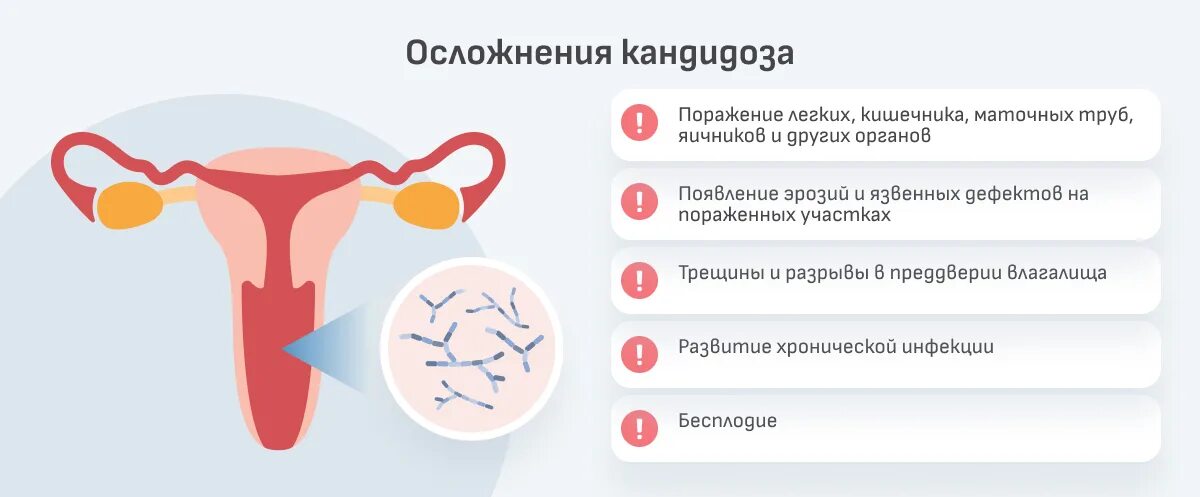 Осложнения кандидоза

!
Поражение легких, кишечника, маточных труб, яичников и других органов

!
Появление эрозий и язвенных дефектов на пораженных участках

!
Трещины и разрывы в преддверии влагалища

!
Развитие хронической инфекции

!
Бесплодие